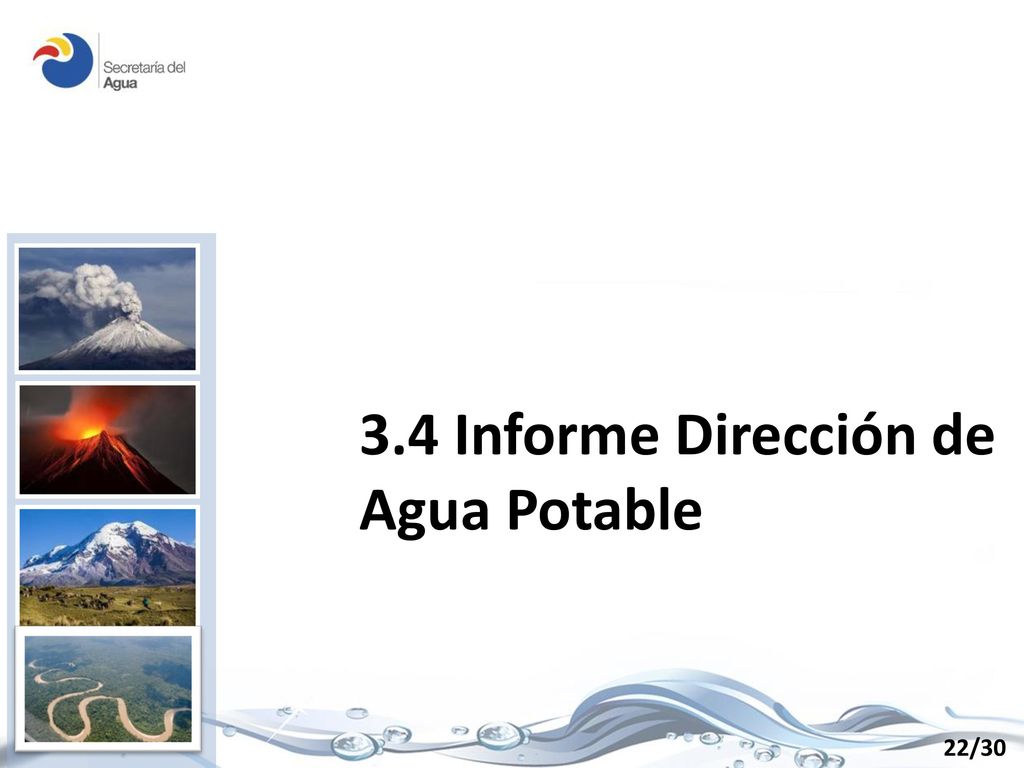 Secretaría del
Agua

3.4 Informe Dirección de Agua Potable

22/30